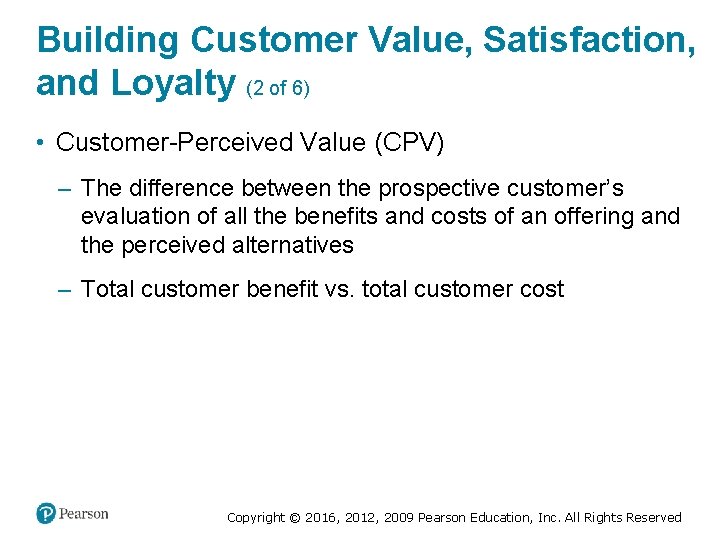 Building Customer Value, Satisfaction, and Loyalty (2 of 6)

• Customer-Perceived Value (CPV)

– The difference between the prospective customer's evaluation of all the benefits and costs of an offering and the perceived alternatives

– Total customer benefit vs. total customer cost

Pearson

Copyright © 2016, 2012, 2009 Pearson Education, Inc. All Rights Reserved